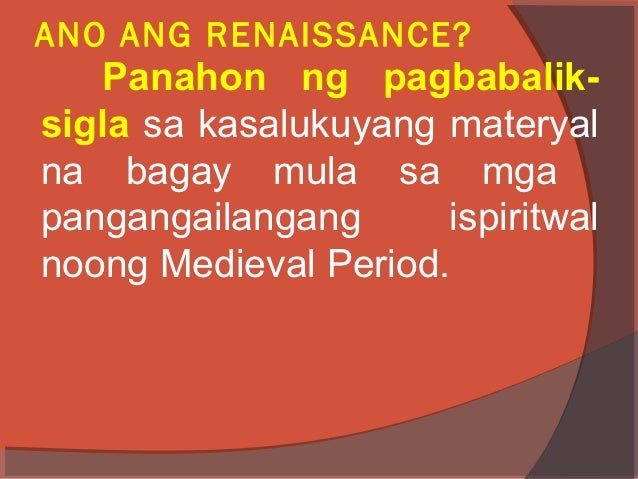 ANO ANG RENAISSANCE?

Panahon ng pagbabalik-sigla sa kasalukuyang materyal na bagay mula sa mga pangangailangang ispiritwal noong Medieval Period.